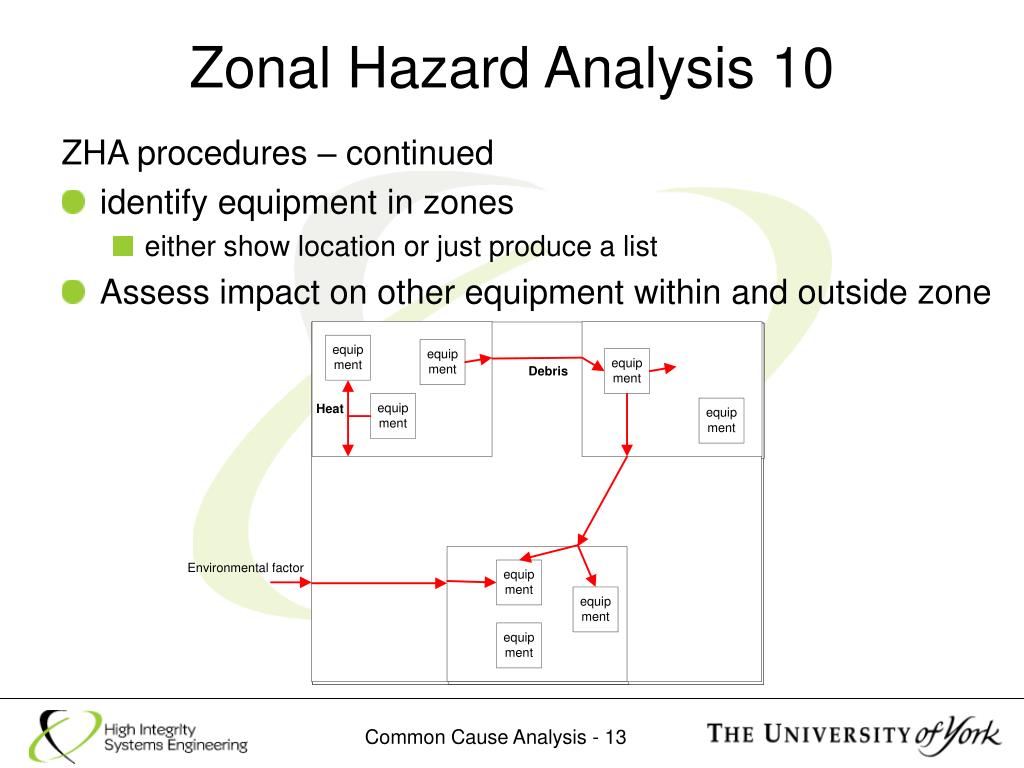 Zonal Hazard Analysis 10

ZHA procedures – continued

identify equipment in zones

either show location or just produce a list

Assess impact on other equipment within and outside zone

equip ment

equip ment

Debris

equip ment

Heat

equip ment

equip ment

Environmental factor

equip ment

equip ment

equip ment

High Integrity Systems Engineering

Common Cause Analysis - 13

THE UNIVERSITY of York